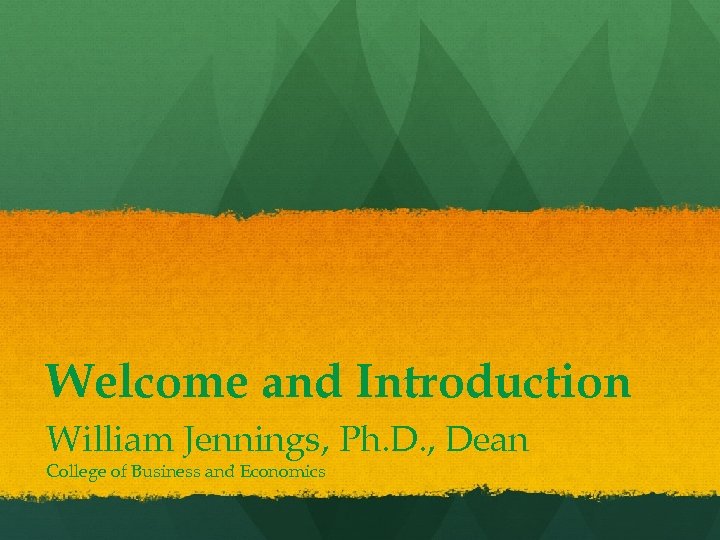 Welcome and Introduction

William Jennings, Ph.D., Dean

College of Business and Economics